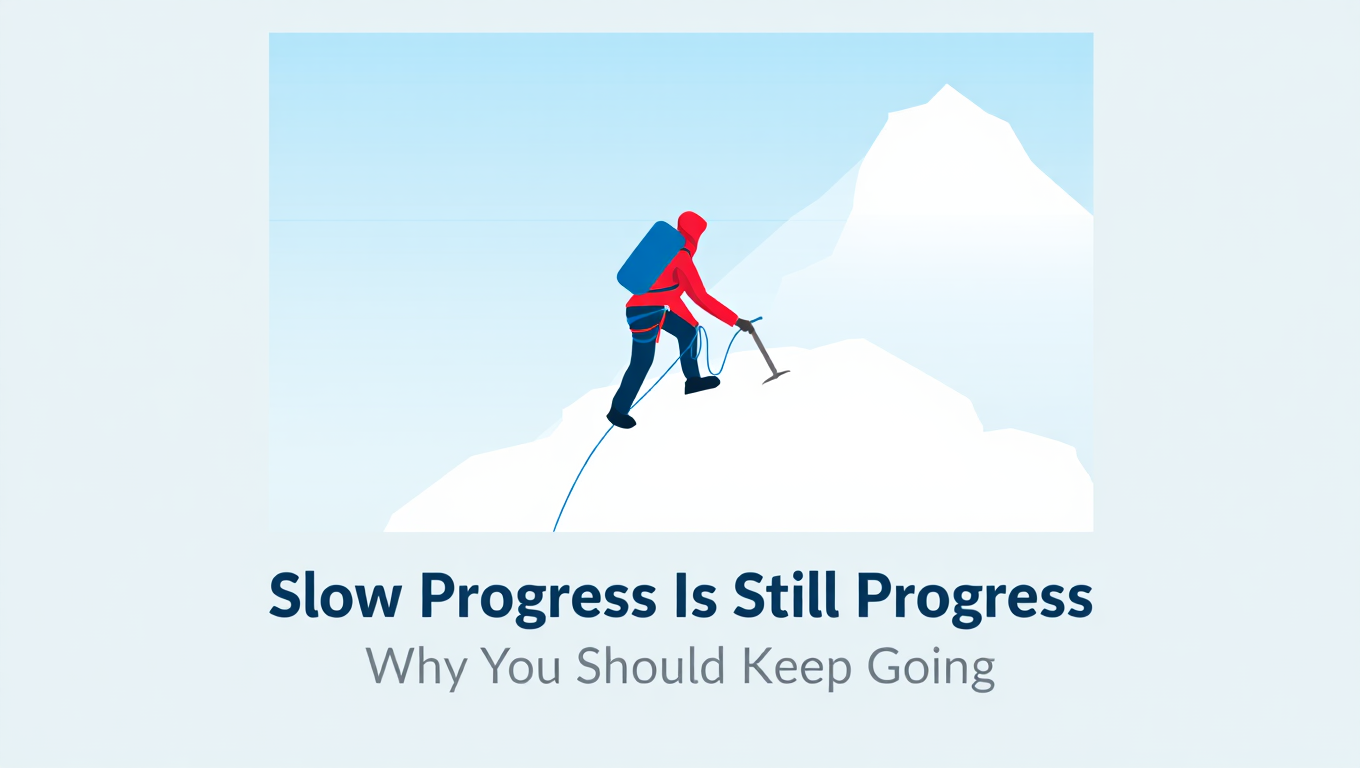 Slow Progress Is Still Progress

Why You Should Keep Going